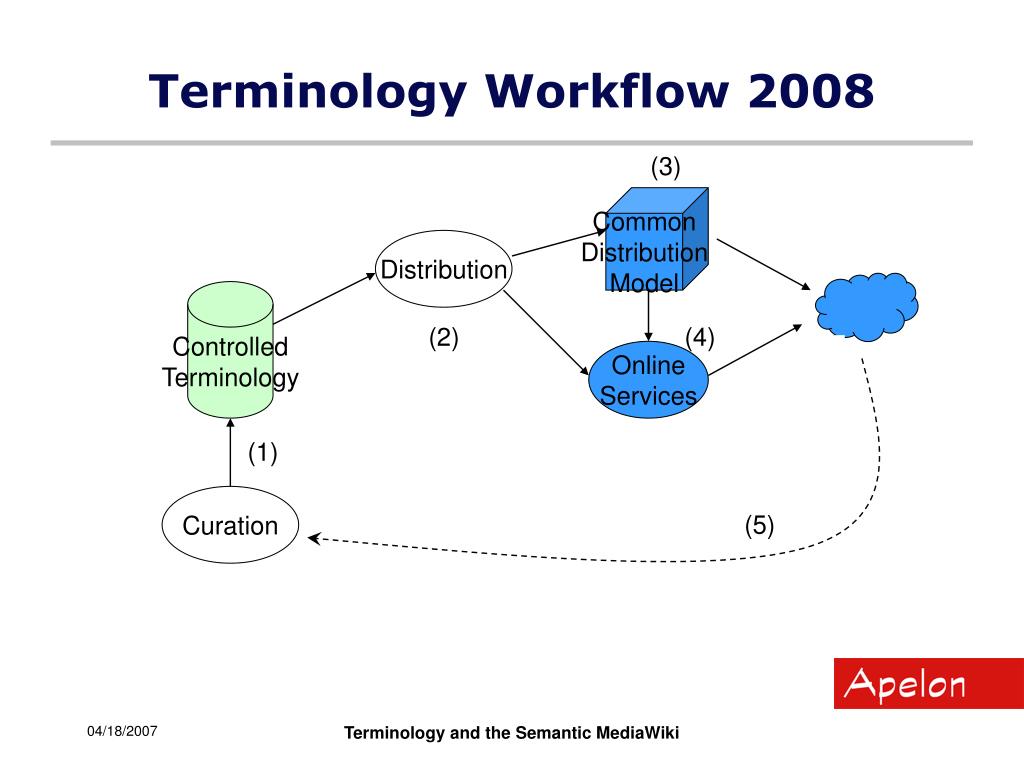 Terminology Workflow 2008

(3)

Common Distribution Model

Distribution

Controlled Terminology

(2)

(4)

Online Services

(1)

Curation

(5)

Apelon

04/18/2007

Terminology and the Semantic MediaWiki